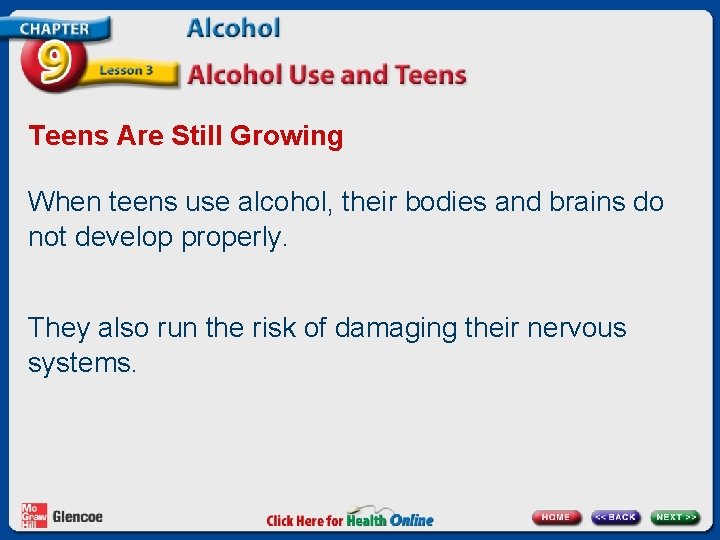 CHAPTER
9
Lesson 3
Alcohol
Alcohol Use and Teens

Teens Are Still Growing

When teens use alcohol, their bodies and brains do not develop properly.

They also run the risk of damaging their nervous systems.

Mc Graw Hill Glencoe

Click Here for Health Online

HOME
<< BACK
NEXT >>